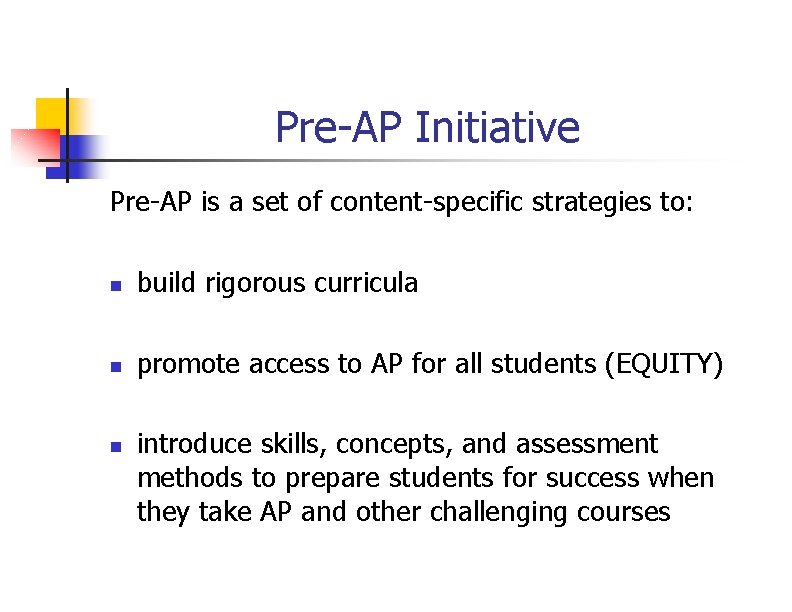 Pre-AP Initiative

Pre-AP is a set of content-specific strategies to:

- build rigorous curricula

- promote access to AP for all students (EQUITY)

- introduce skills, concepts, and assessment methods to prepare students for success when they take AP and other challenging courses